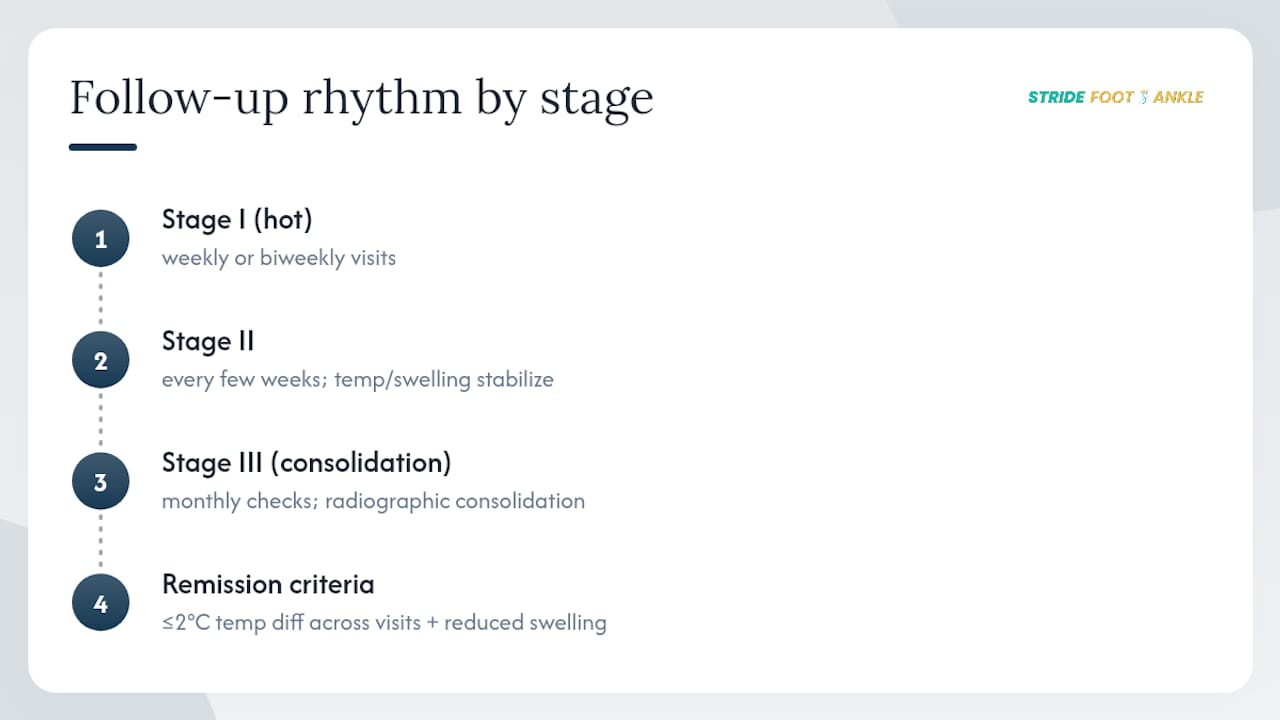 Follow-up rhythm by stage

STRIDE FOOT ANKLE

1
Stage I (hot)
weekly or biweekly visits

2
Stage II
every few weeks; temp/swelling stabilize

3
Stage III (consolidation)
monthly checks; radiographic consolidation

4
Remission criteria
≤2°C temp diff across visits + reduced swelling